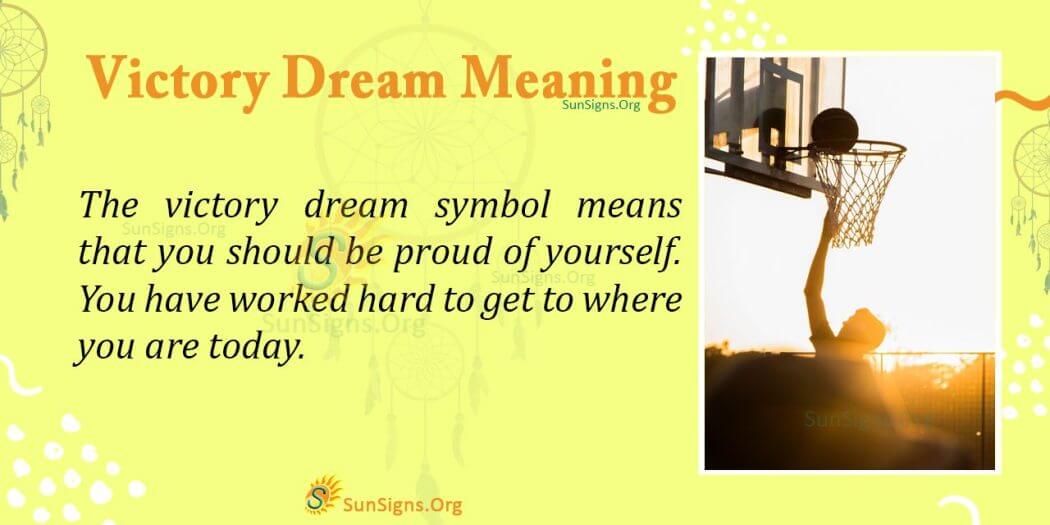 Victory Dream Meaning

SunSigns.Org

The victory dream symbol means that you should be proud of yourself. You have worked hard to get to where you are today.

SunSigns.Org

SunSigns.Org

SunSigns.Org

SunSigns.Org

SunSigns.Org